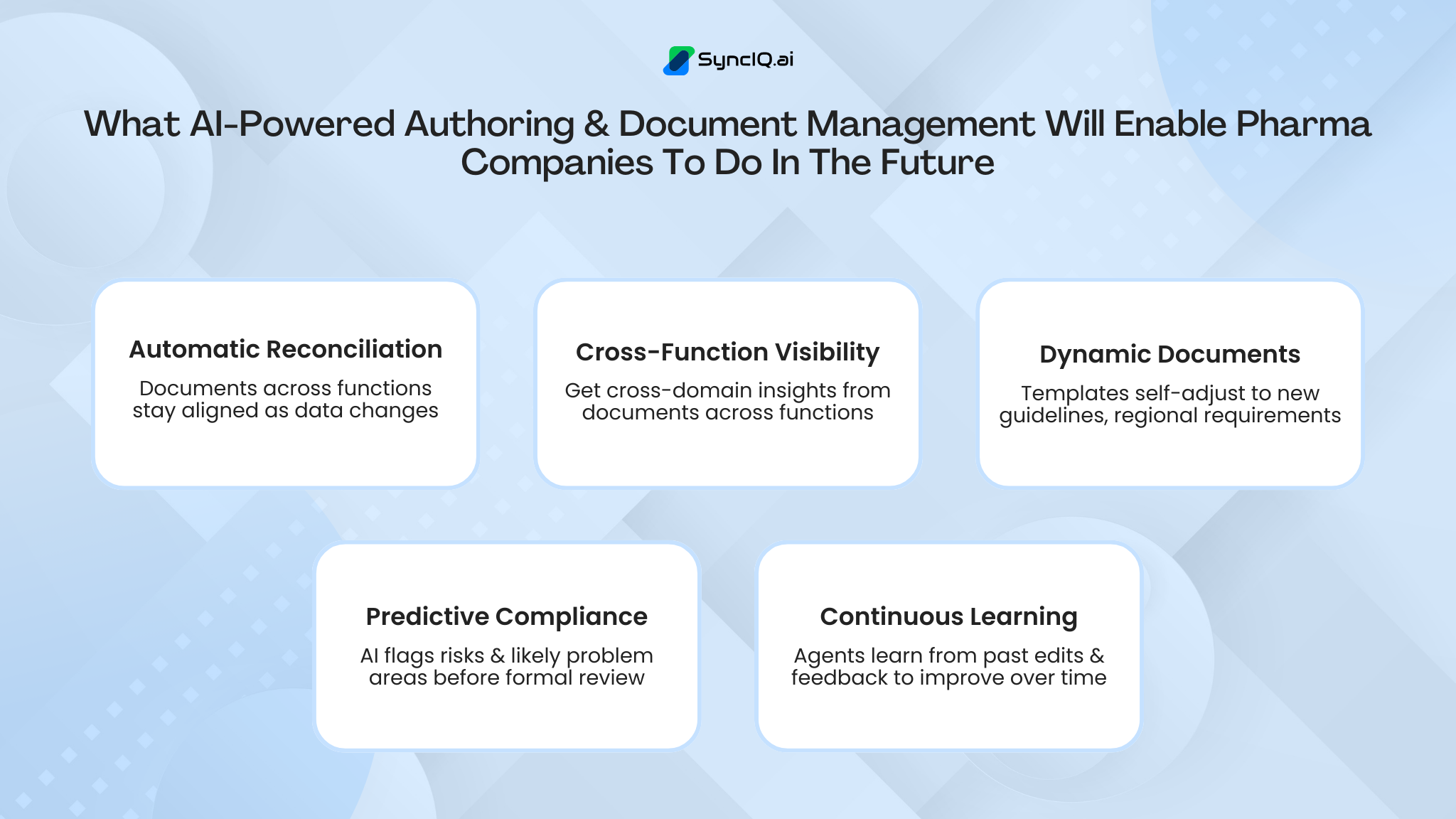 SyncIQ.ai

What AI-Powered Authoring & Document Management Will Enable Pharma Companies To Do In The Future

Automatic Reconciliation

Documents across functions stay aligned as data changes

Cross-Function Visibility

Get cross-domain insights from documents across functions

Dynamic Documents

Templates self-adjust to new guidelines, regional requirements

Predictive Compliance

AI flags risks & likely problem areas before formal review

Continuous Learning

Agents learn from past edits & feedback to improve over time